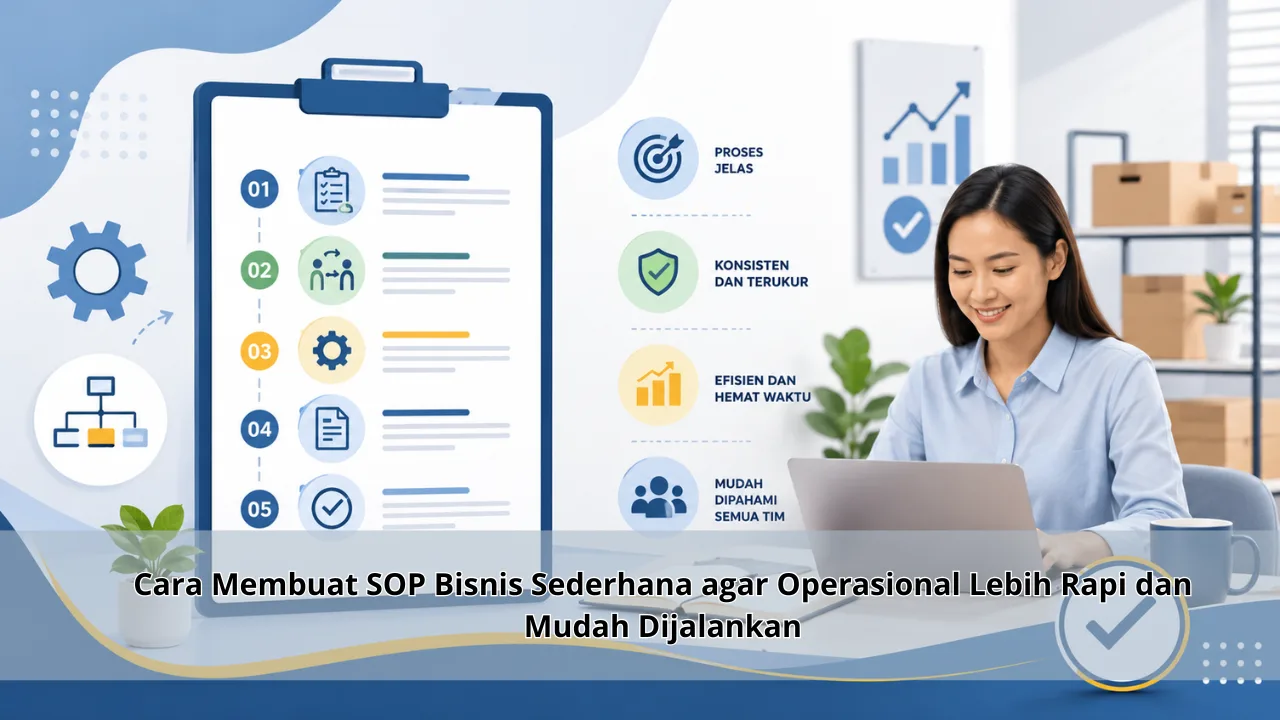 01

02

03

04

05

PROSES JELAS

KONSISTEN DAN TERUKUR

EFISIEN DAN HEMAT WAKTU

MUDAH DIPAHAMI SEMUA TIM

Cara Membuat SOP Bisnis Sederhana agar Operasional Lebih Rapi dan Mudah Dijalankan